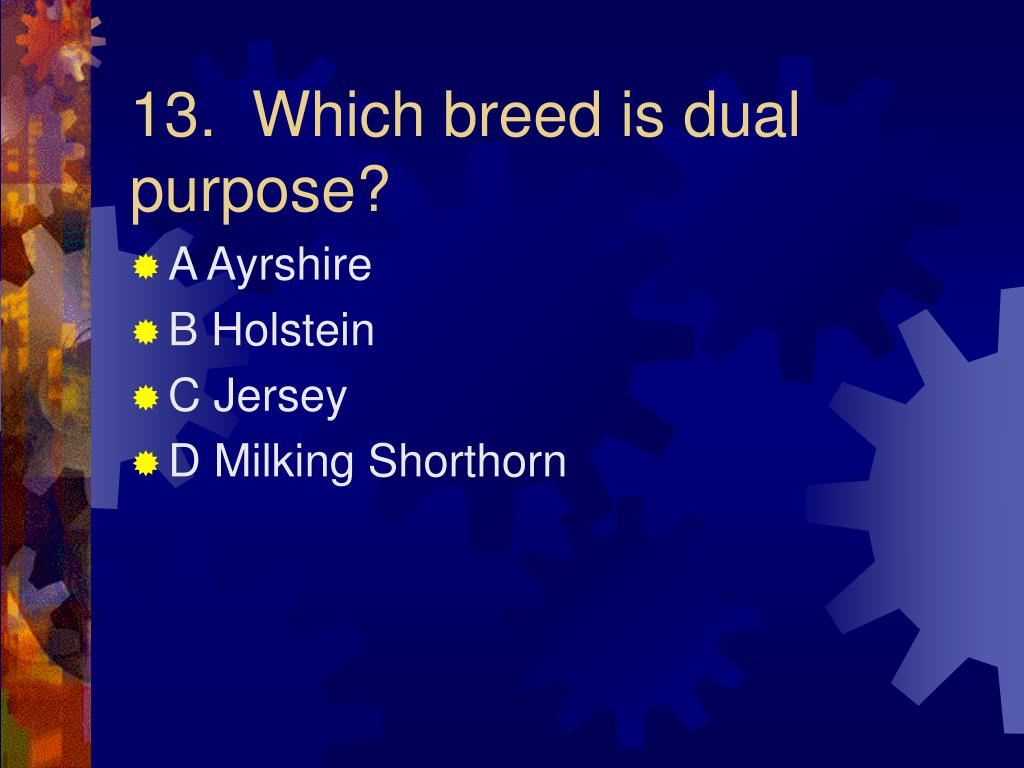 13. Which breed is dual purpose?

A Ayrshire
B Holstein
C Jersey
D Milking Shorthorn